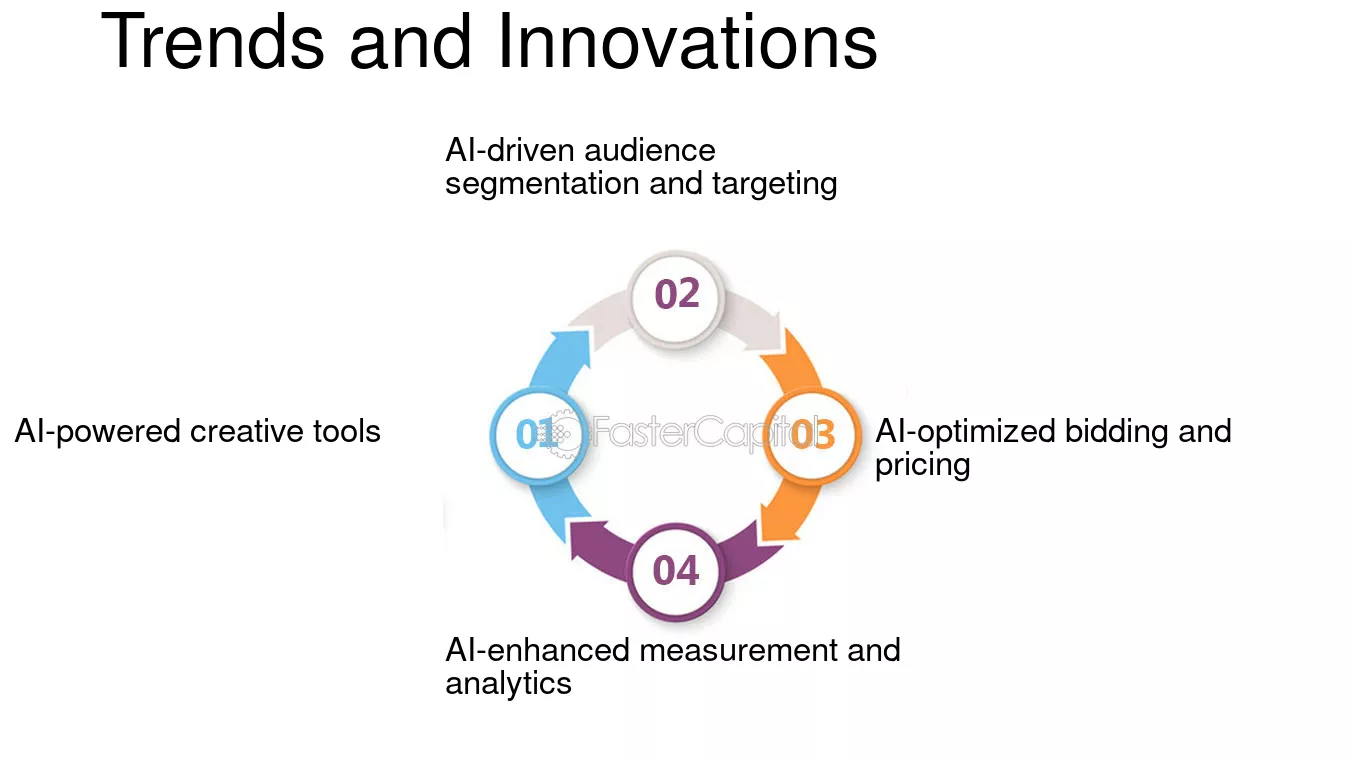 Trends and Innovations

AI-driven audience segmentation and targeting

02

AI-powered creative tools

01

03

AI-optimized bidding and pricing

04

AI-enhanced measurement and analytics

FasterCapital